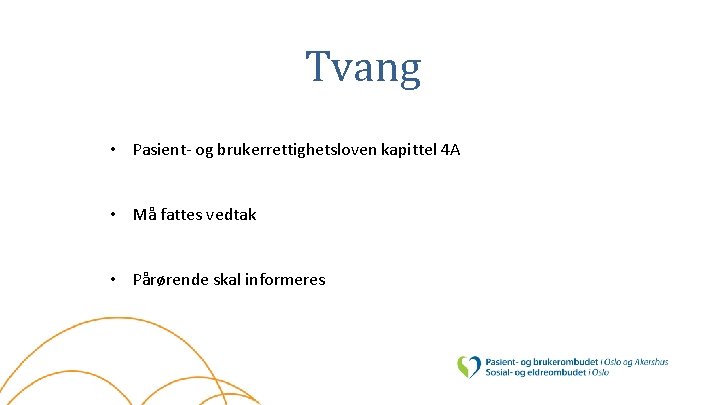 Tvang

• Pasient- og brukerrettighetsloven kapittel 4A

• Må fattes vedtak

• Pårørende skal informeres

Pasient- og brukerombudet i Oslo og Akershus
Sosial- og eldreombudet i Oslo